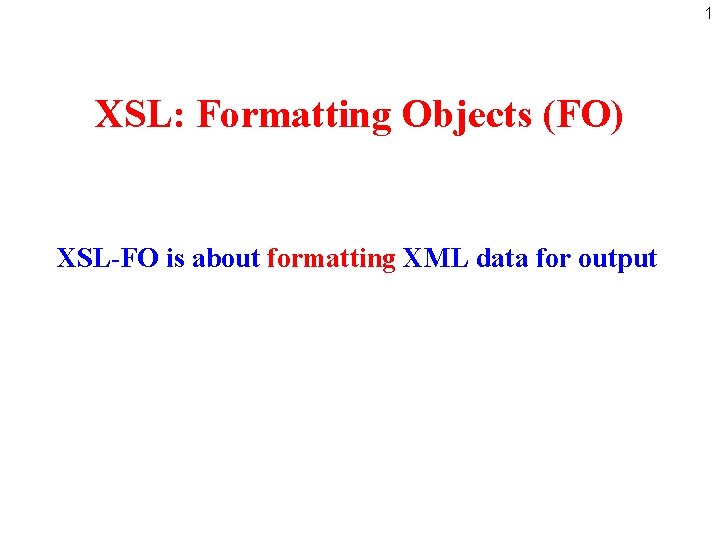 1

XSL: Formatting Objects (FO)

XSL-FO is about formatting XML data for output